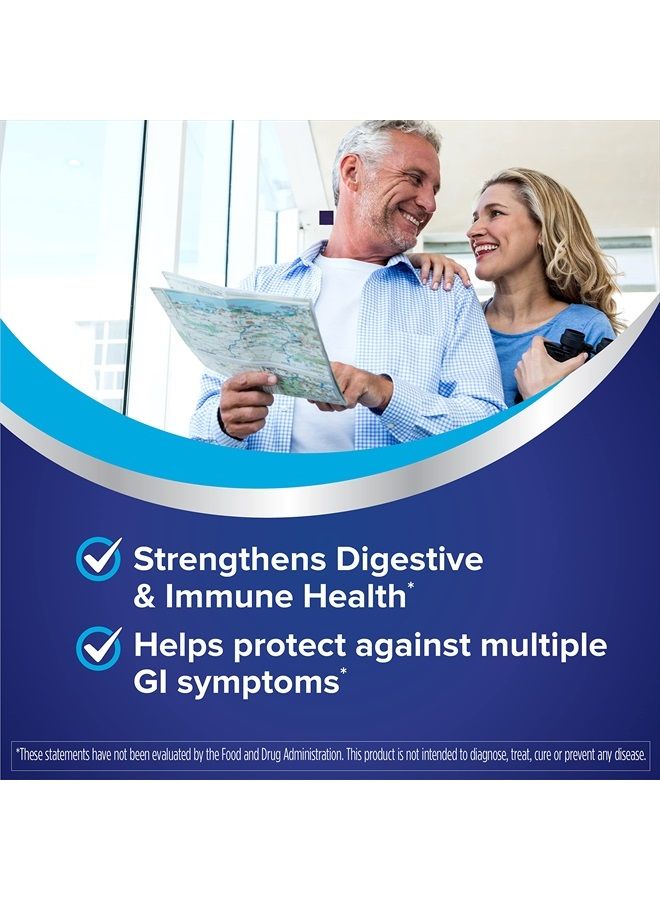 Strengthens Digestive & Immune Health*

Helps protect against multiple GI symptoms*

*These statements have not been evaluated by the Food and Drug Administration. This product is not intended to diagnose, treat, cure or prevent any disease.